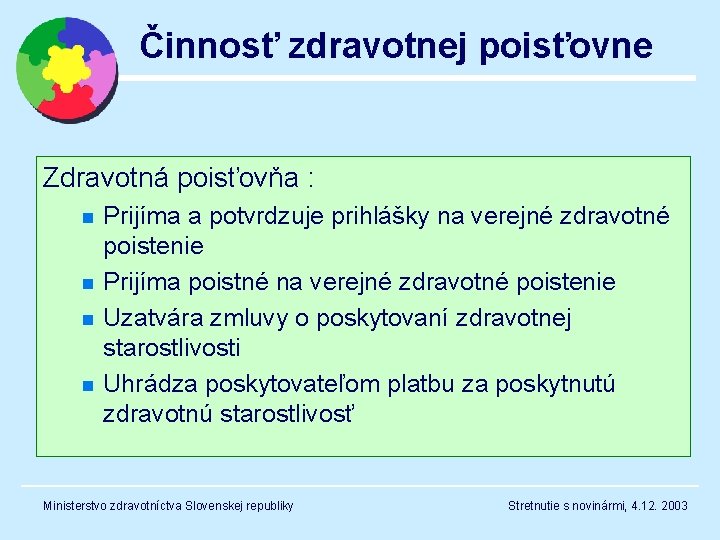 Činnosť zdravotnej poisťovne

Zdravotná poisťovňa :

- Prijíma a potvrdzuje prihlášky na verejné zdravotné poistenie
- Prijíma poistné na verejné zdravotné poistenie
- Uzatvára zmluvy o poskytovaní zdravotnej starostlivosti
- Uhrádza poskytovateľom platbu za poskytnutú zdravotnú starostlivosť

Ministerstvo zdravotníctva Slovenskej republiky

Stretnutie s novinármi, 4.12. 2003